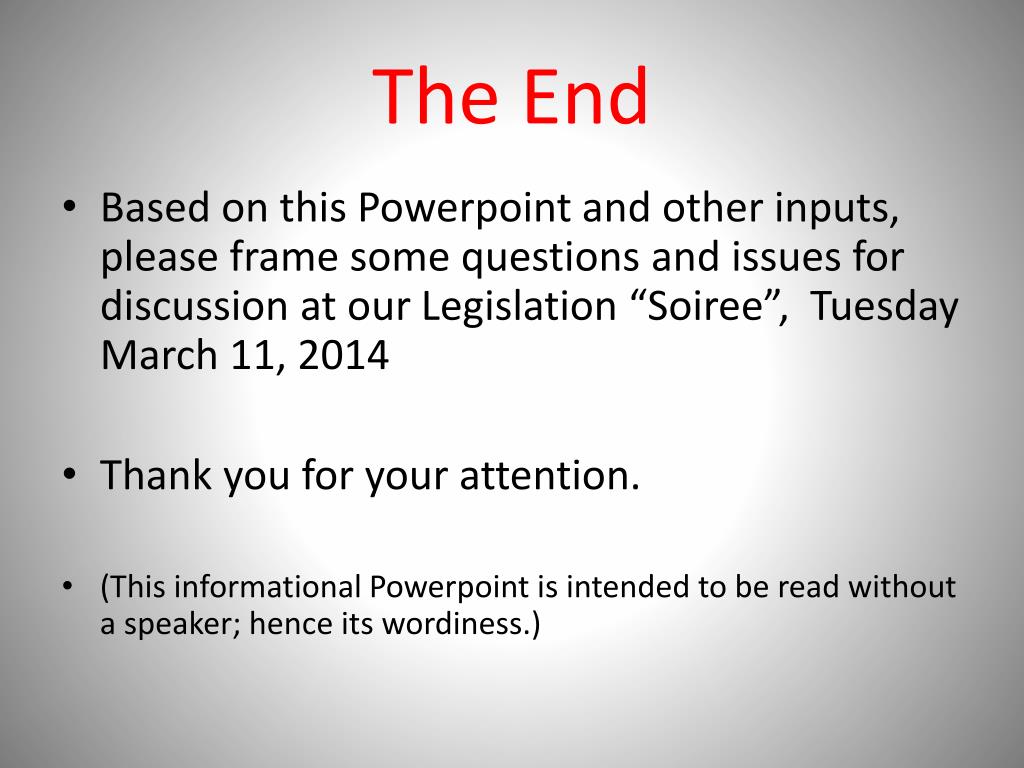 The End

• Based on this Powerpoint and other inputs, please frame some questions and issues for discussion at our Legislation “Soiree”, Tuesday March 11, 2014

• Thank you for your attention.

• (This informational Powerpoint is intended to be read without a speaker; hence its wordiness.)